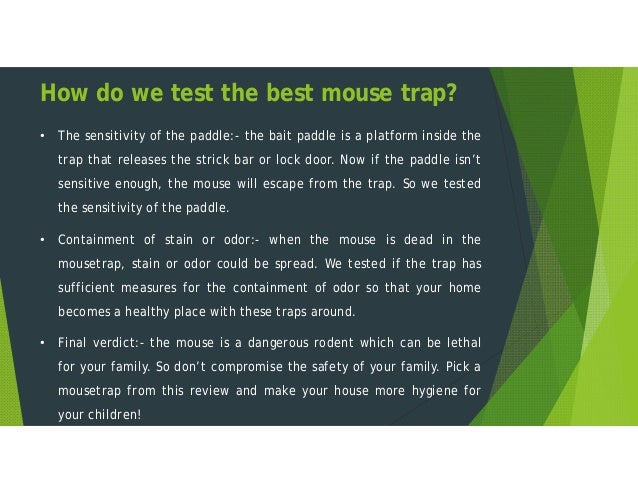 How do we test the best mouse trap?

• The sensitivity of the paddle:- the bait paddle is a platform inside the trap that releases the strick bar or lock door. Now if the paddle isn't sensitive enough, the mouse will escape from the trap. So we tested the sensitivity of the paddle.

• Containment of stain or odor:- when the mouse is dead in the mousetrap, stain or odor could be spread. We tested if the trap has sufficient measures for the containment of odor so that your home becomes a healthy place with these traps around.

• Final verdict:- the mouse is a dangerous rodent which can be lethal for your family. So don't compromise the safety of your family. Pick a mousetrap from this review and make your house more hygiene for your children!